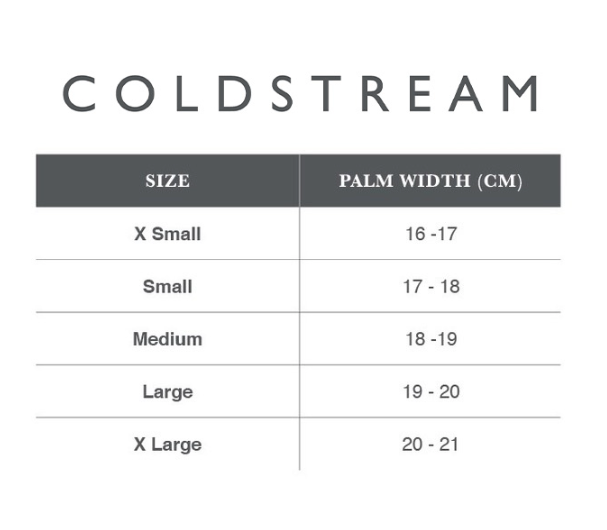 COLDSTREAM

| SIZE | PALM WIDTH (CM) |
|---|---|
| X Small | 16 -17 |
| Small | 17 - 18 |
| Medium | 18 -19 |
| Large | 19 - 20 |
| X Large | 20 - 21 |